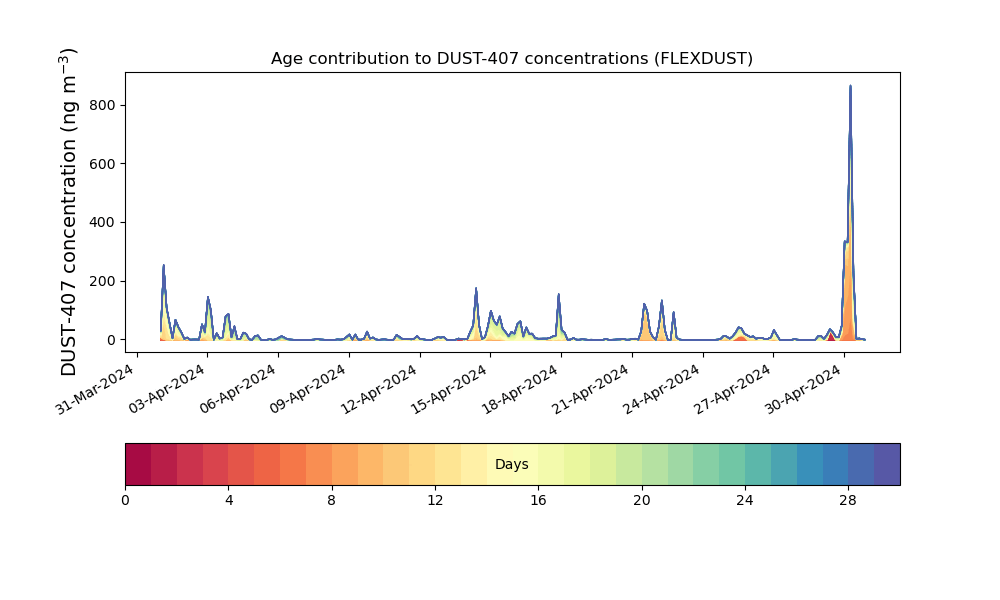 Age contribution to DUST-407 concentrations (FLEXDUST)

DUST-407 concentration (ng m$^{-3}$)

800
600
400
200
0

31-Mar-2024
03-Apr-2024
06-Apr-2024
09-Apr-2024
12-Apr-2024
15-Apr-2024
18-Apr-2024
21-Apr-2024
24-Apr-2024
27-Apr-2024
30-Apr-2024

Days

0
4
8
12
16
20
24
28